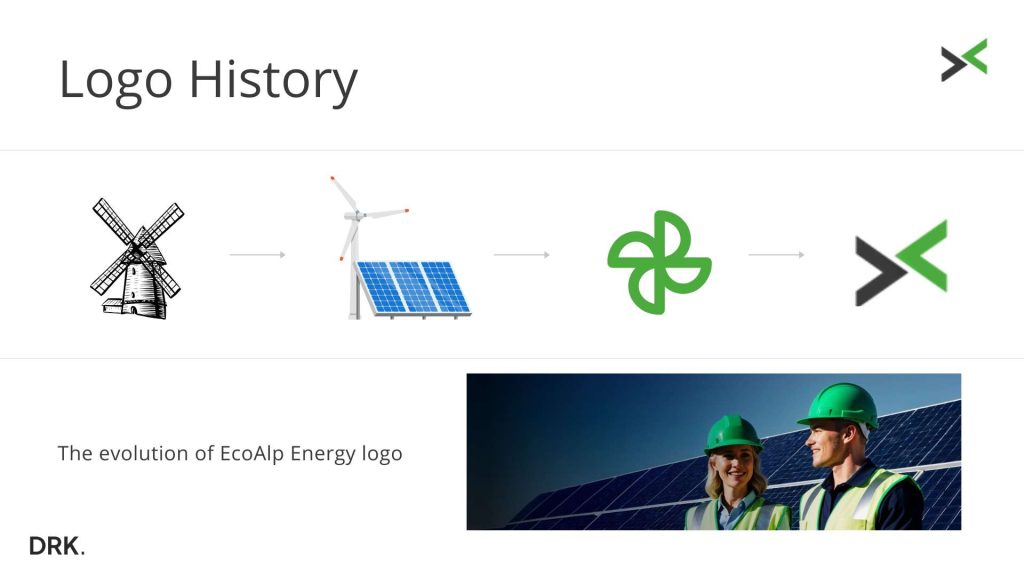 Logo History

The evolution of EcoAlp Energy logo

DRK.